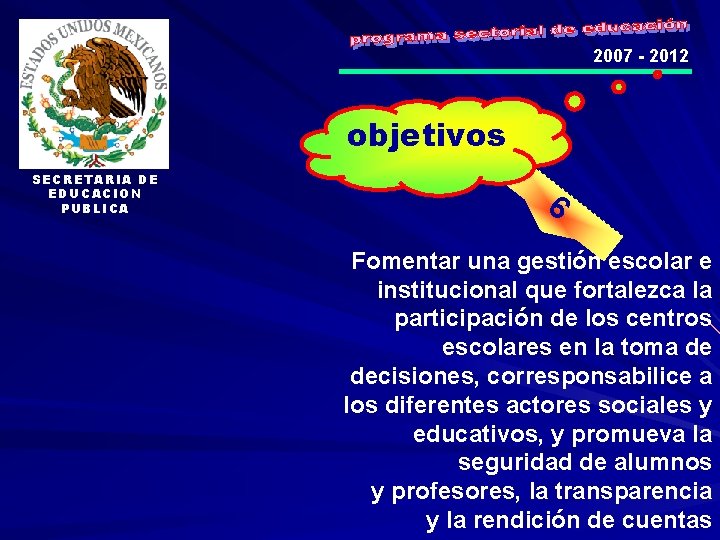 ESTADOS UNIDOS MEXICANOS

SECRETARIA DE EDUCACION PUBLICA

programa sectorial de educación

2007 - 2012

objetivos

6

Fomentar una gestión escolar e institucional que fortalezca la participación de los centros escolares en la toma de decisiones, corresponsabilice a los diferentes actores sociales y educativos, y promueva la seguridad de alumnos y profesores, la transparencia y la rendición de cuentas